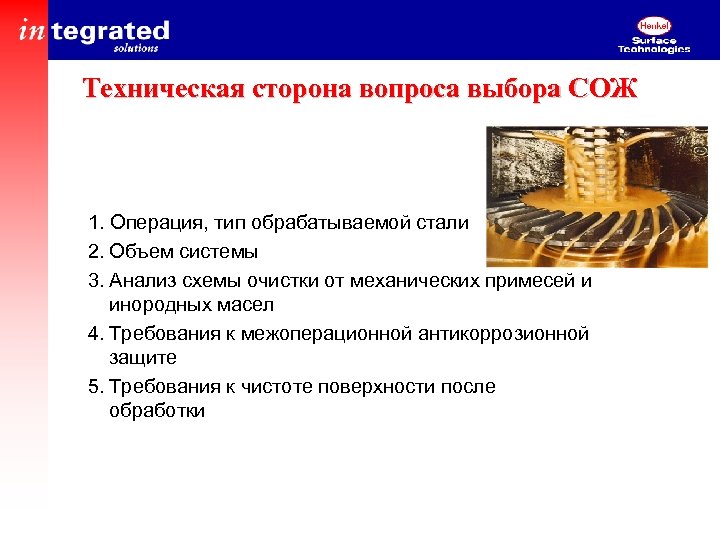 integrated
solutions

Henkel
Surface
Technologies

Техническая сторона вопроса выбора СОЖ

1. Операция, тип обрабатываемой стали
2. Объем системы
3. Анализ схемы очистки от механических примесей и инородных масел
4. Требования к межоперационной антикоррозионной защите
5. Требования к чистоте поверхности после обработки